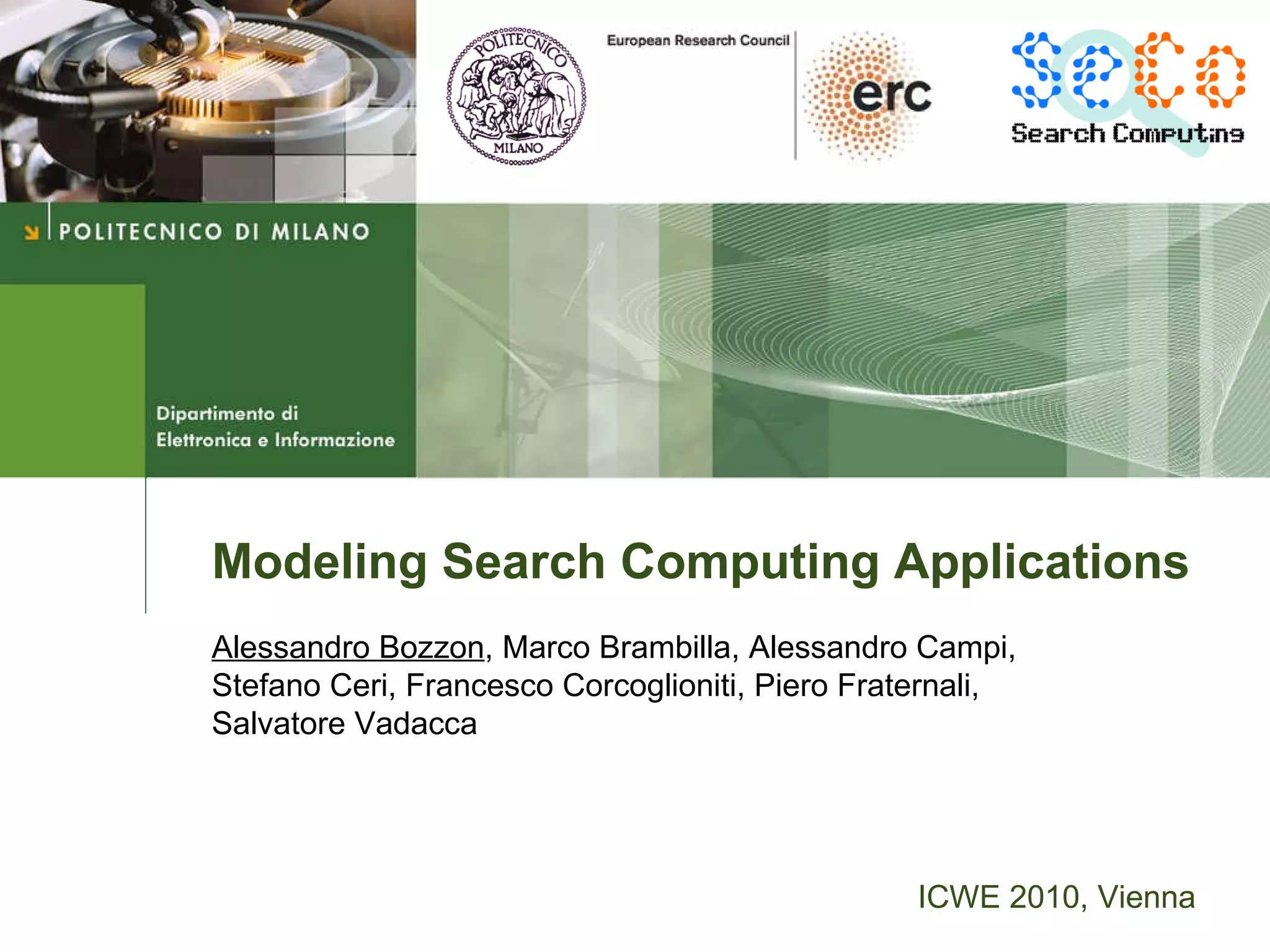 POLITECNICO MILANO

European Research Council

erc

SeCo
Search Computing

POLITECNICO DI MILANO

Dipartimento di
Elettronica e Informazione

Modeling Search Computing Applications

Alessandro Bozzon, Marco Brambilla, Alessandro Campi, Stefano Ceri, Francesco Corcoglioniti, Piero Fraternali, Salvatore Vadacca

ICWE 2010, Vienna